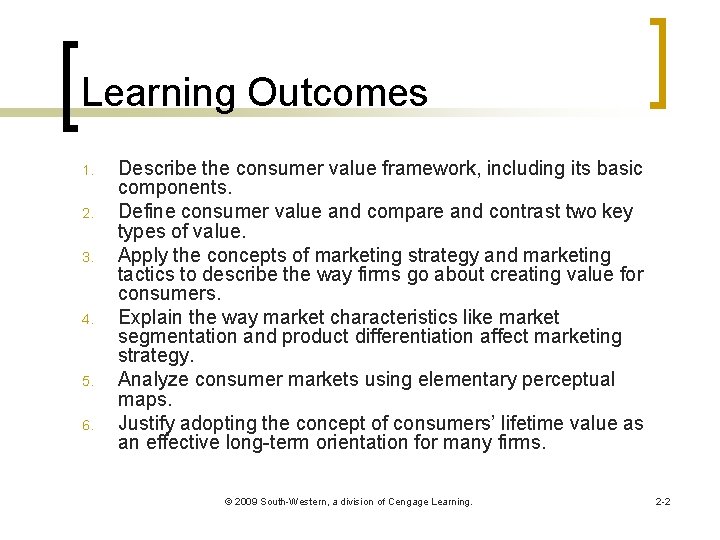 Learning Outcomes

1. Describe the consumer value framework, including its basic components.
2. Define consumer value and compare and contrast two key types of value.
3. Apply the concepts of marketing strategy and marketing tactics to describe the way firms go about creating value for consumers.
4. Explain the way market characteristics like market segmentation and product differentiation affect marketing strategy.
5. Analyze consumer markets using elementary perceptual maps.
6. Justify adopting the concept of consumers' lifetime value as an effective long-term orientation for many firms.

© 2009 South-Western, a division of Cengage Learning.

2-2